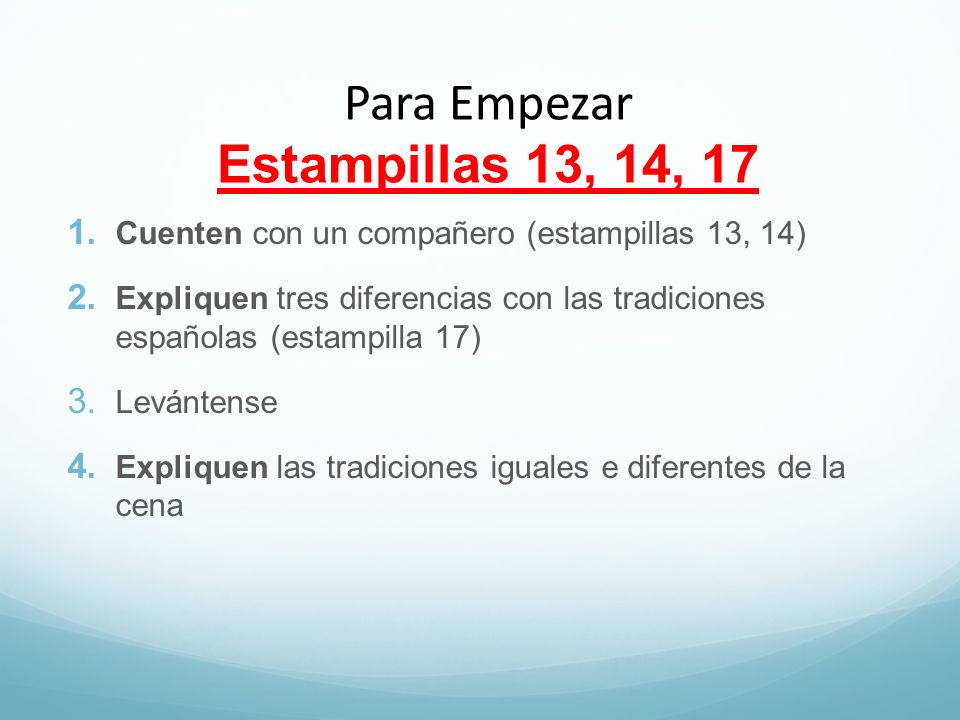 Para Empezar

Estampillas 13, 14, 17

1. Cuenten con un compañero (estampillas 13, 14)

2. Expliquen tres diferencias con las tradiciones españolas (estampilla 17)

3. Levántense

4. Expliquen las tradiciones iguales e diferentes de la cena